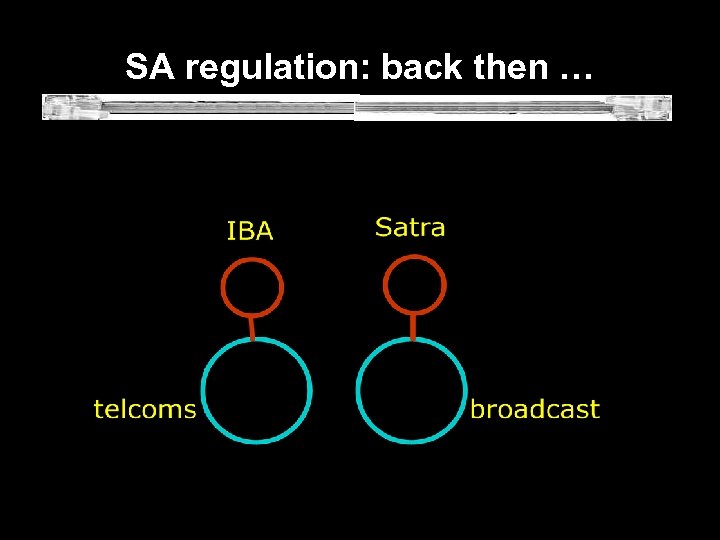 SA regulation: back then …

IBA

Satra

telcoms

broadcast